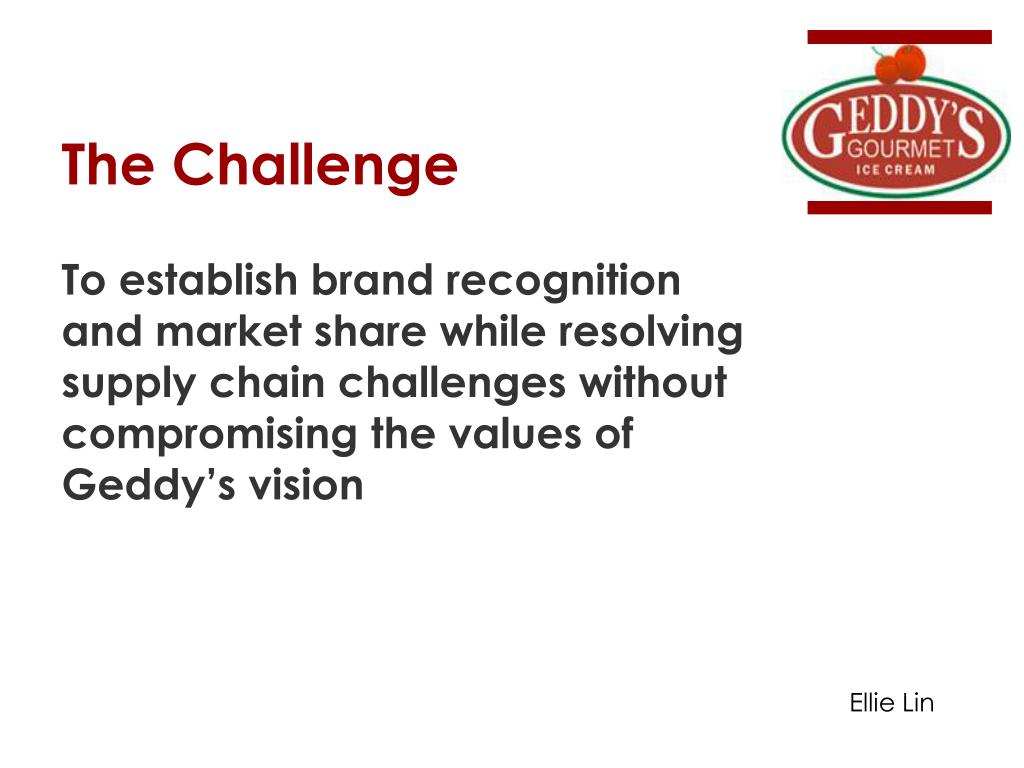 GEDDY'S GOURMET ICE CREAM

The Challenge

To establish brand recognition and market share while resolving supply chain challenges without compromising the values of Geddy's vision

Ellie Lin